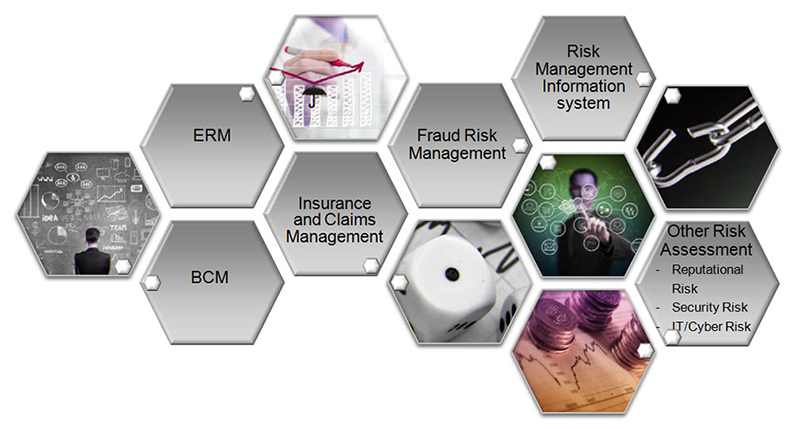 ERM

BCM

Insurance and Claims Management

Fraud Risk Management

Risk Management Information system

Other Risk Assessment
- Reputational Risk
- Security Risk
- IT/Cyber Risk